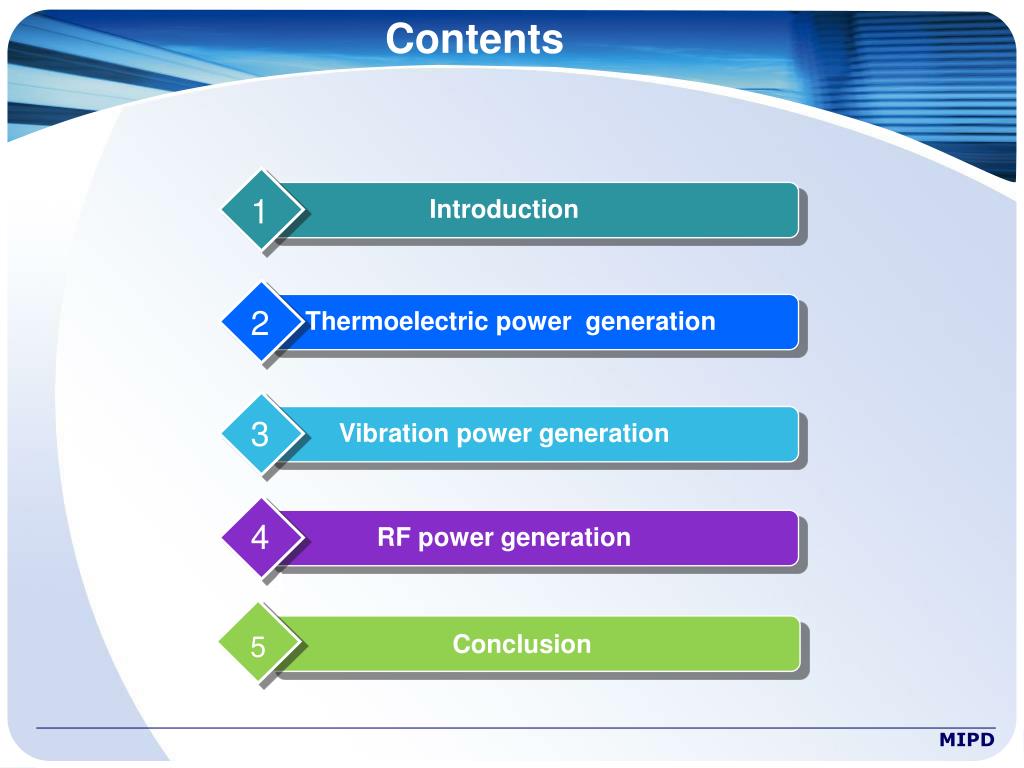 Contents

1 Introduction

2 Thermoelectric power  generation

3 Vibration power generation

4 RF power generation

5 Conclusion

MIPD